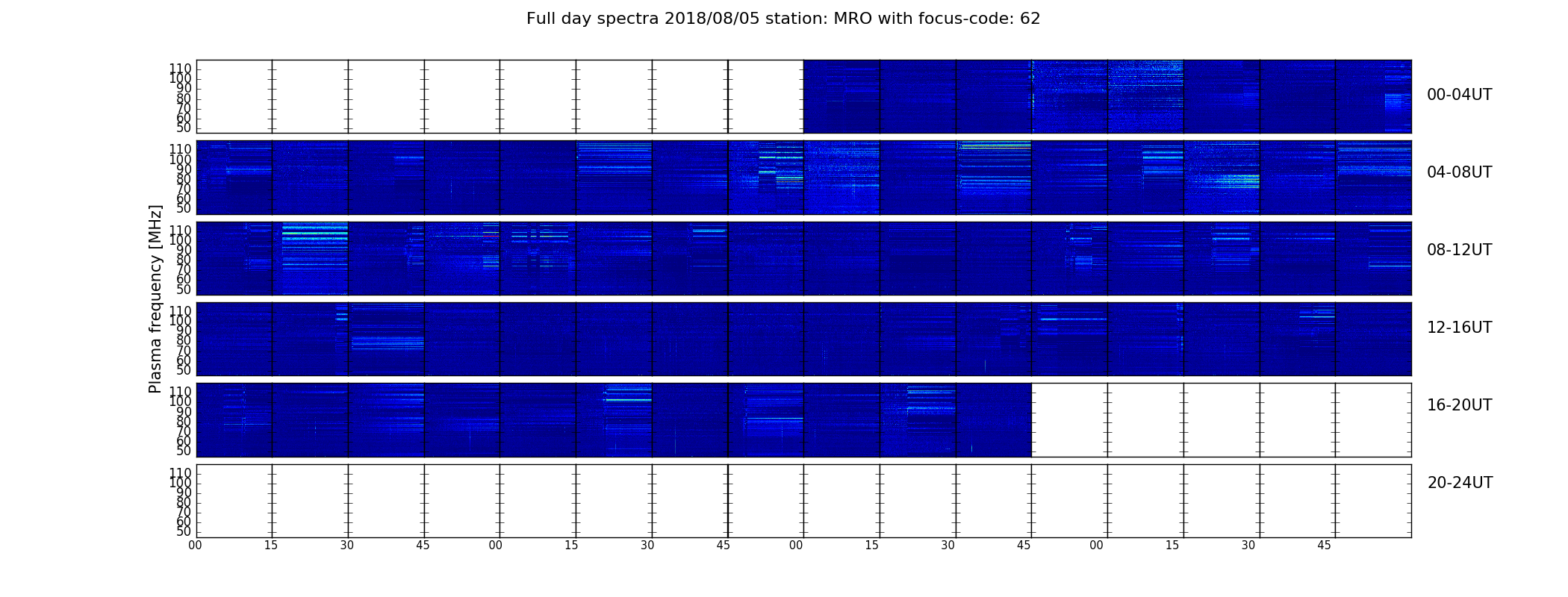 Full day spectra 2018/08/05 station: MRO with focus-code: 62

Plasma frequency [MHz]

110
100
90
80
70
60
50

00-04UT

110
100
90
80
70
60
50

04-08UT

110
100
90
80
70
60
50

08-12UT

110
100
90
80
70
60
50

12-16UT

110
100
90
80
70
60
50

16-20UT

110
100
90
80
70
60
50

20-24UT

00 15 30 45 00 15 30 45 00 15 30 45 00 15 30 45